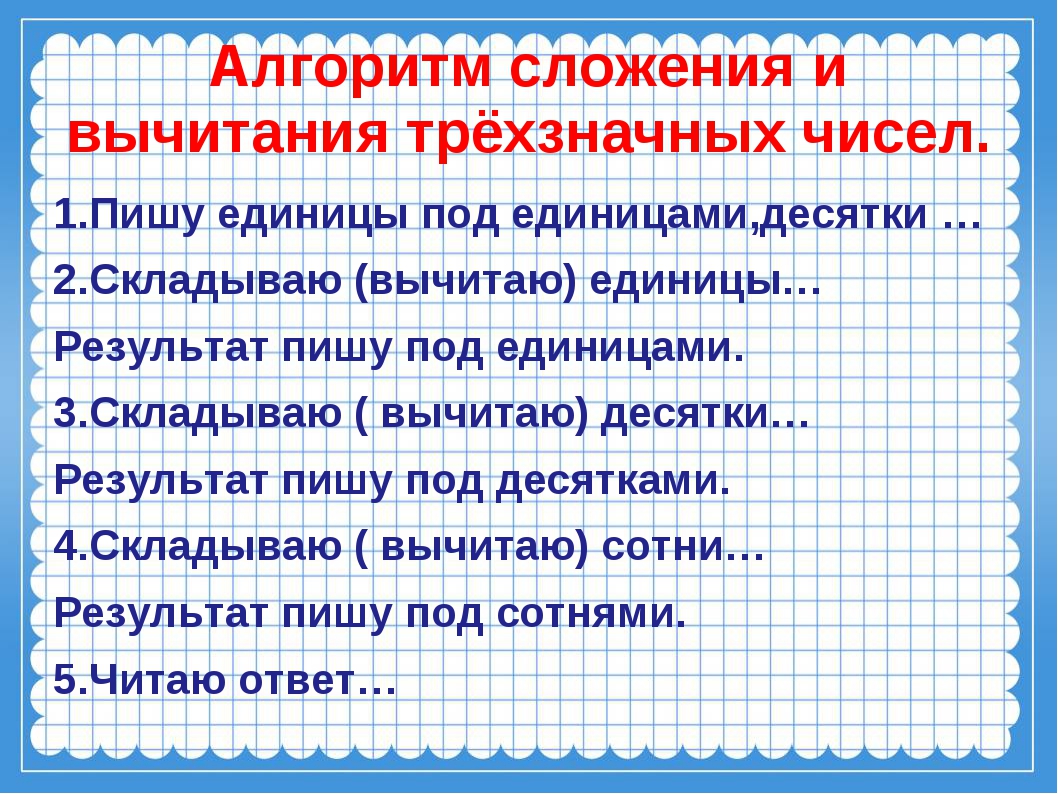 Алгоритм сложения и вычитания трёхзначных чисел.

1.Пишу единицы под единицами,десятки …

2.Складываю (вычитаю) единицы…

Результат пишу под единицами.

3.Складываю ( вычитаю) десятки…

Результат пишу под десятками.

4.Складываю ( вычитаю) сотни…

Результат пишу под сотнями.

5.Читаю ответ…